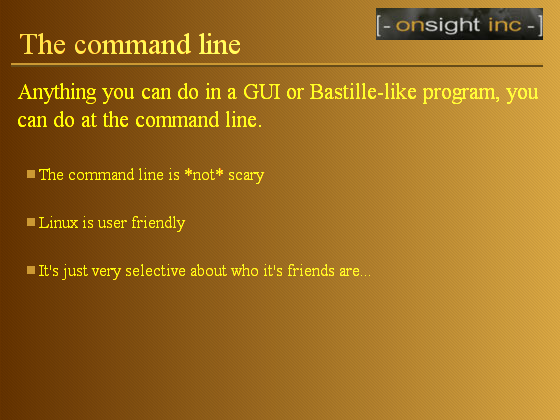 [- onsight inc -]

The command line

Anything you can do in a GUI or Bastille-like program, you can do at the command line.

The command line is *not* scary

Linux is user friendly

It's just very selective about who it's friends are...